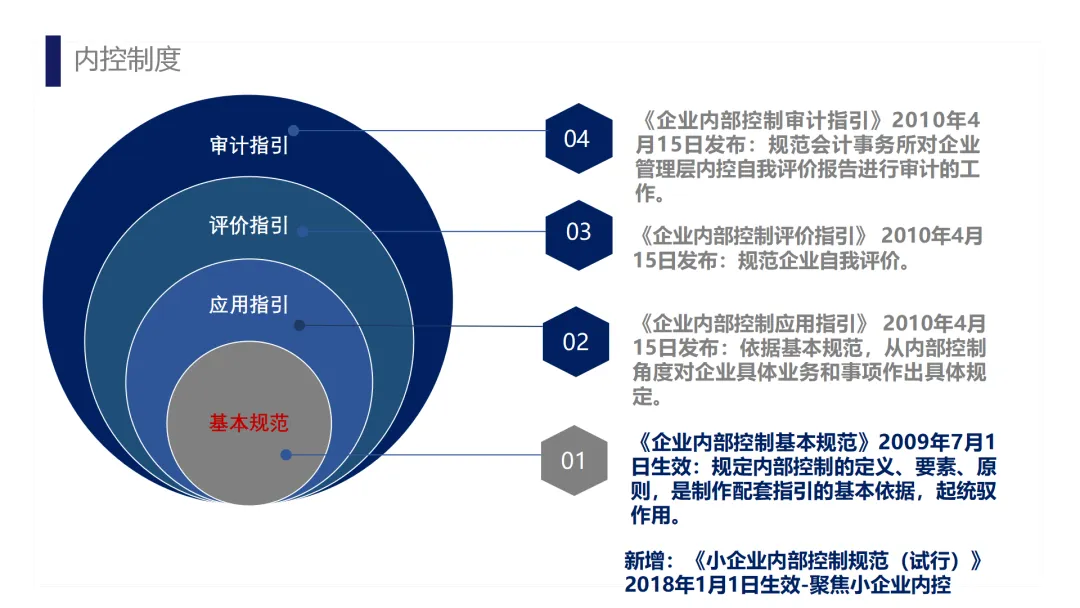 内控制度

审计指引

评价指引

应用指引

基本规范

04

《企业内部控制审计指引》2010年4月15日发布：规范会计事务所对企业管理层内控自我评价报告进行审计的工作。

03

《企业内部控制评价指引》 2010年4月15日发布：规范企业自我评价。

02

《企业内部控制应用指引》 2010年4月15日发布：依据基本规范，从内部控制角度对企业具体业务和事项作出具体规定。

01

《企业内部控制基本规范》2009年7月1日生效：规定内部控制的定义、要素、原则，是制作配套指引的基本依据，起统驭作用。

新增：《小企业内部控制规范（试行）》2018年1月1日生效-聚焦小企业内控